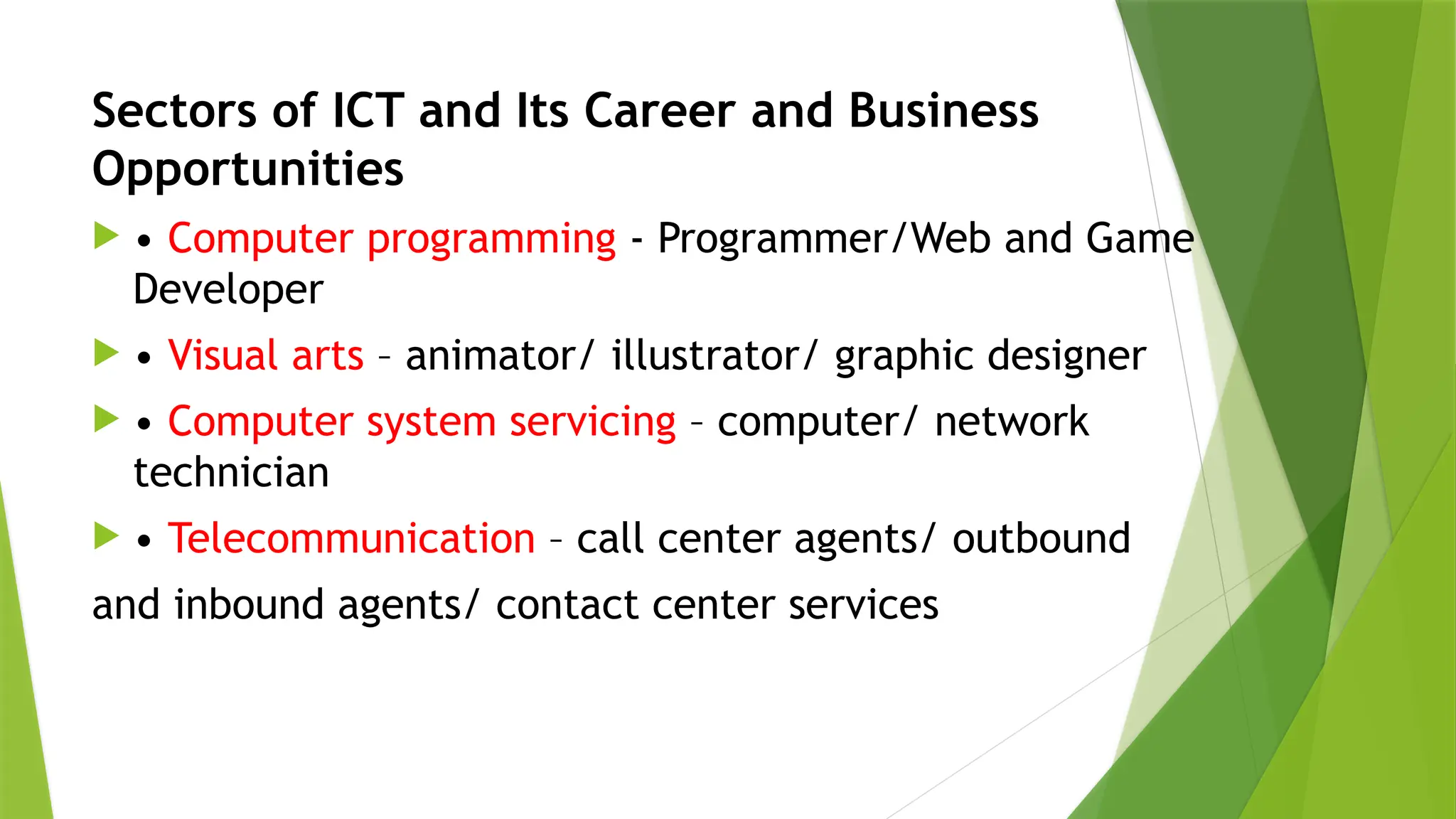 Sectors of ICT and Its Career and Business Opportunities

• Computer programming - Programmer/Web and Game Developer

• Visual arts – animator/ illustrator/ graphic designer

• Computer system servicing – computer/ network technician

• Telecommunication – call center agents/ outbound

and inbound agents/ contact center services